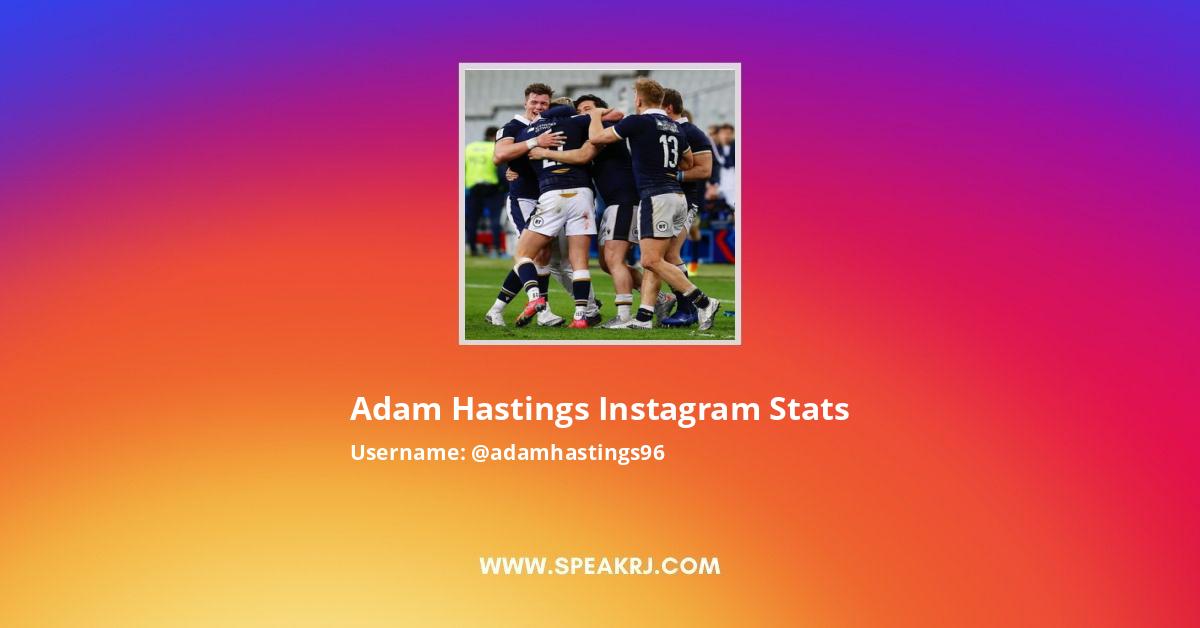 13

Adam Hastings Instagram Stats

Username: @adamhastings96

WWW.SPEAKRJ.COM